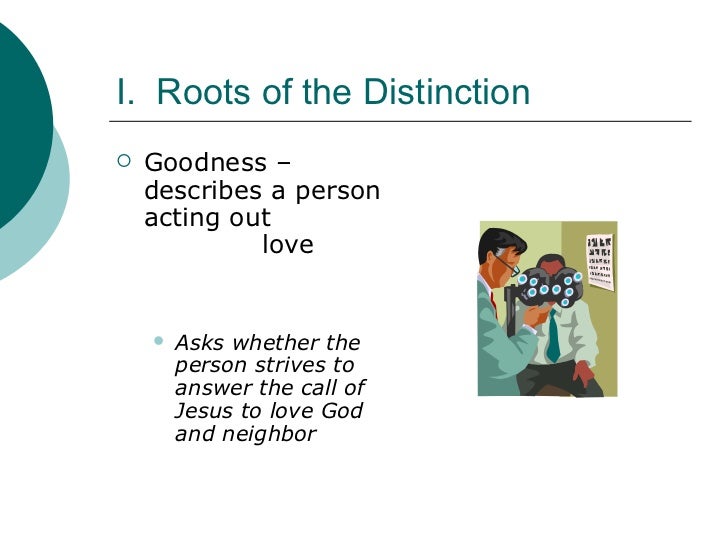 I. Roots of the Distinction

Goodness – describes a person acting out love

Asks whether the person strives to answer the call of Jesus to love God and neighbor